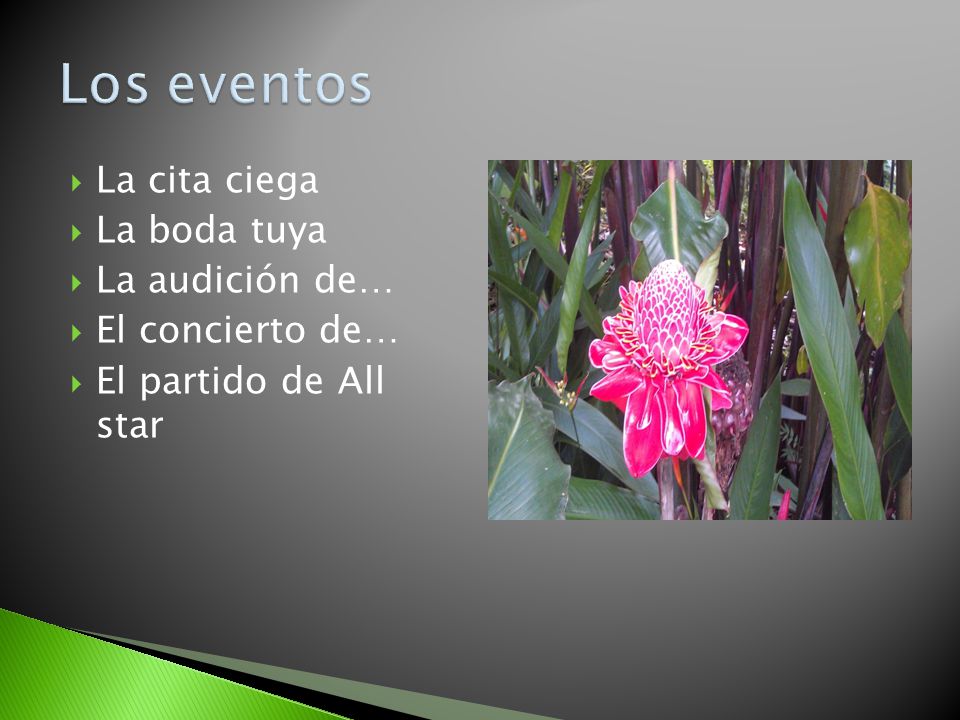 Los eventos

La cita ciega
La boda tuya
La audición de…
El concierto de…
El partido de All star